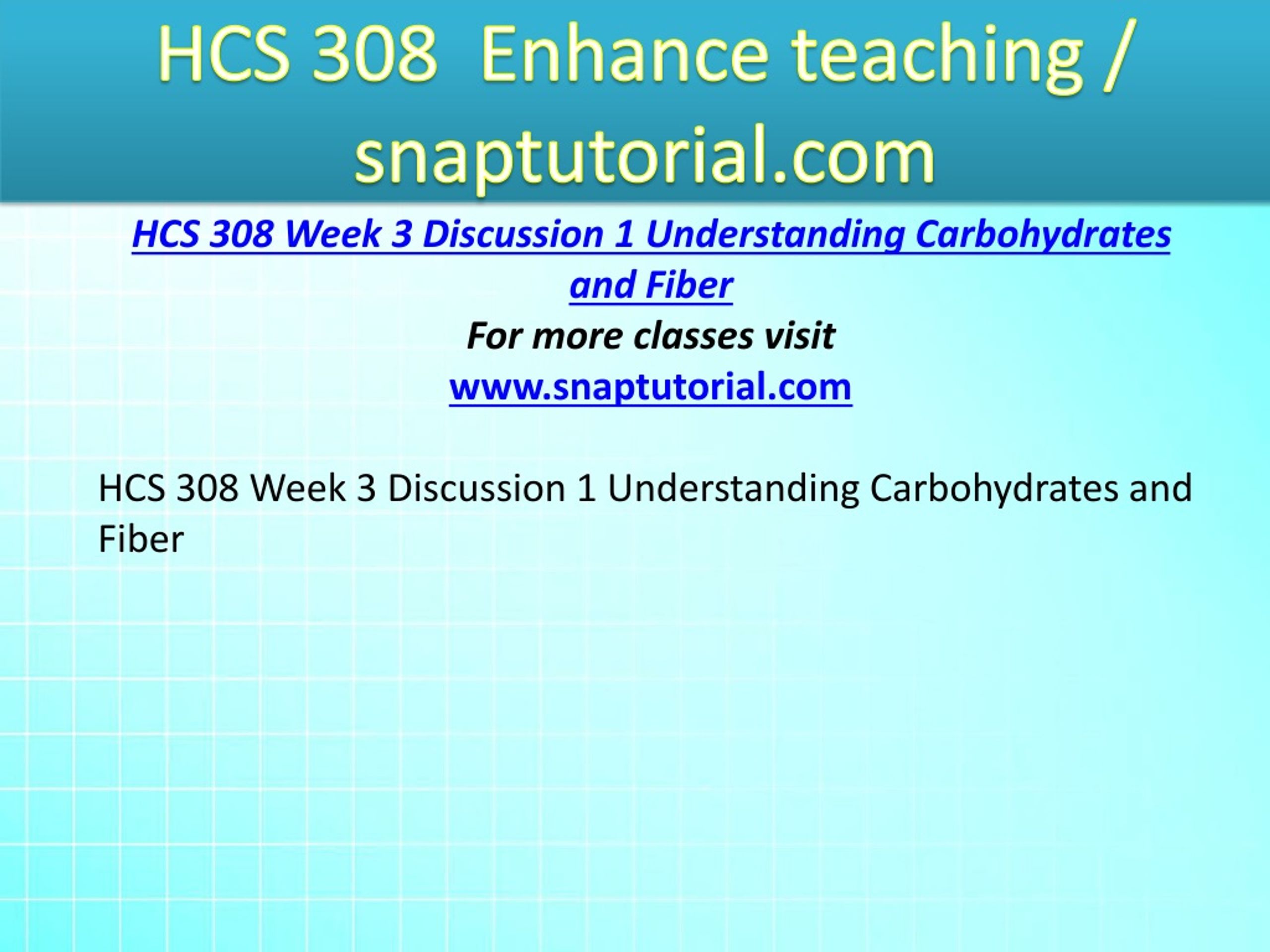 HCS 308  Enhance teaching / snaptutorial.com

HCS 308 Week 3 Discussion 1 Understanding Carbohydrates and Fiber
For more classes visit
www.snaptutorial.com

HCS 308 Week 3 Discussion 1 Understanding Carbohydrates and Fiber